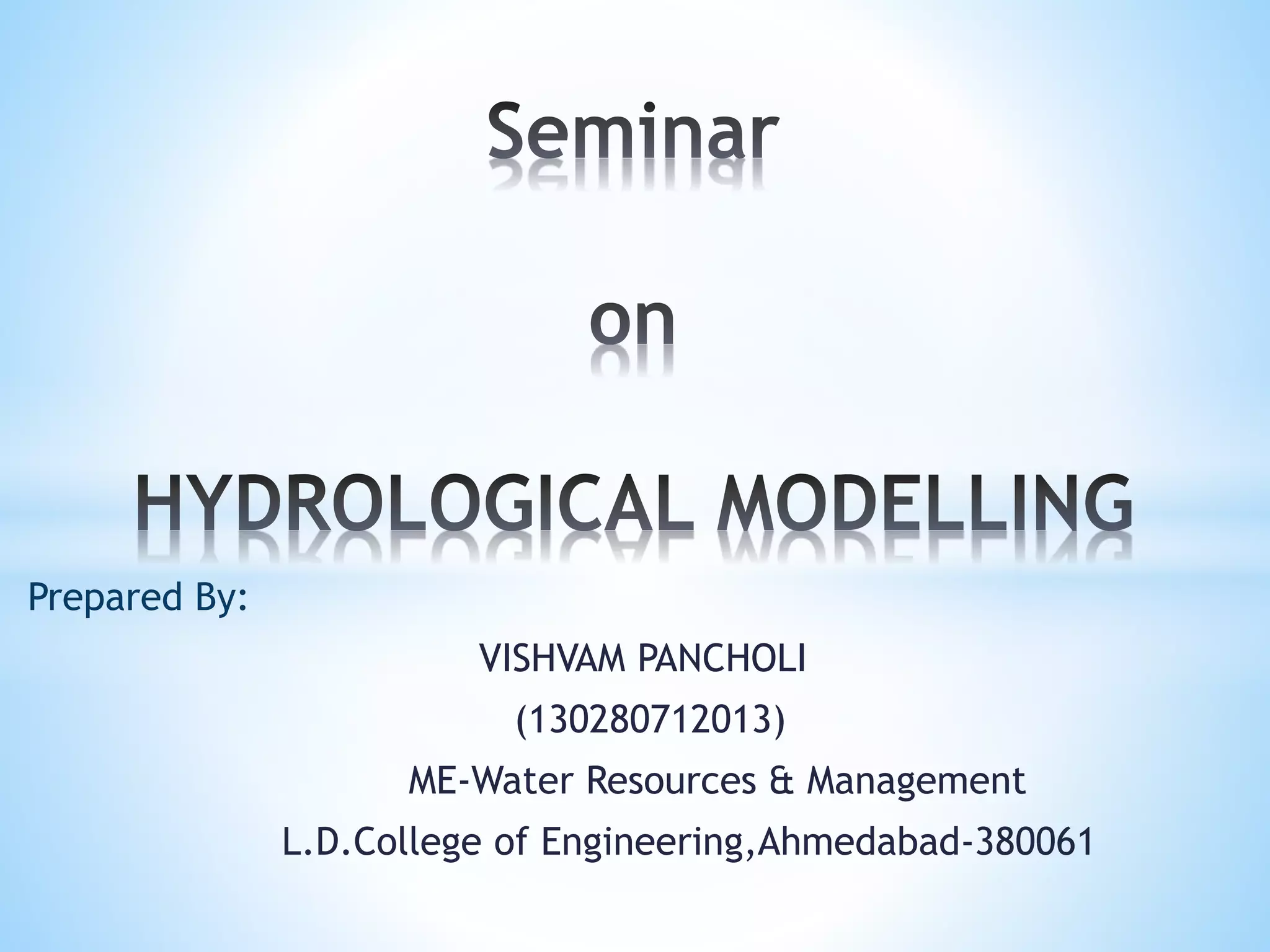 Seminar

on

HYDROLOGICAL MODELLING

Prepared By:

VISHVAM PANCHOLI

(130280712013)

ME-Water Resources & Management

L.D.College of Engineering,Ahmedabad-380061